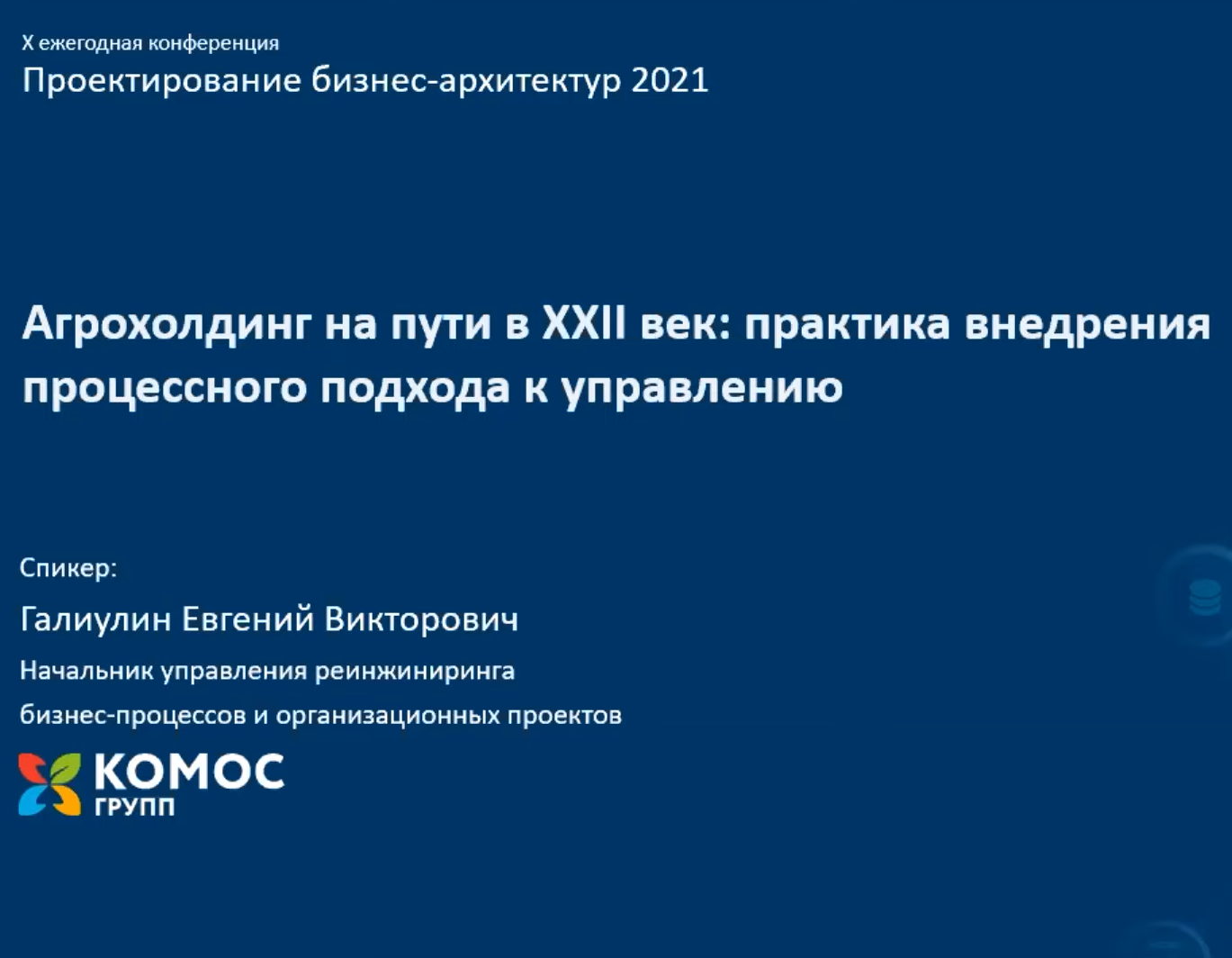 X ежегодная конференция
Проектирование бизнес-архитектур 2021

Агрохолдинг на пути в XXII век: практика внедрения процессного подхода к управлению

Спикер:

Галиулин Евгений Викторович

Начальник управления реинжиниринга бизнес-процессов и организационных проектов

КОМОС ГРУПП